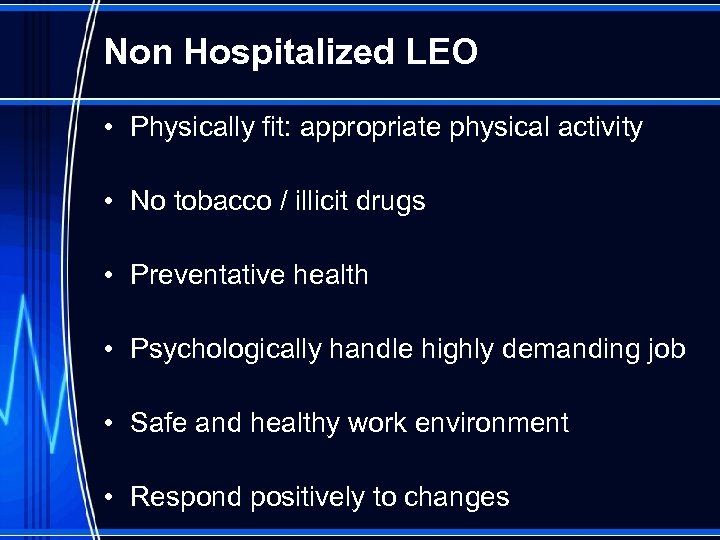 Non Hospitalized LEO

• Physically fit: appropriate physical activity

• No tobacco / illicit drugs

• Preventative health

• Psychologically handle highly demanding job

• Safe and healthy work environment

• Respond positively to changes